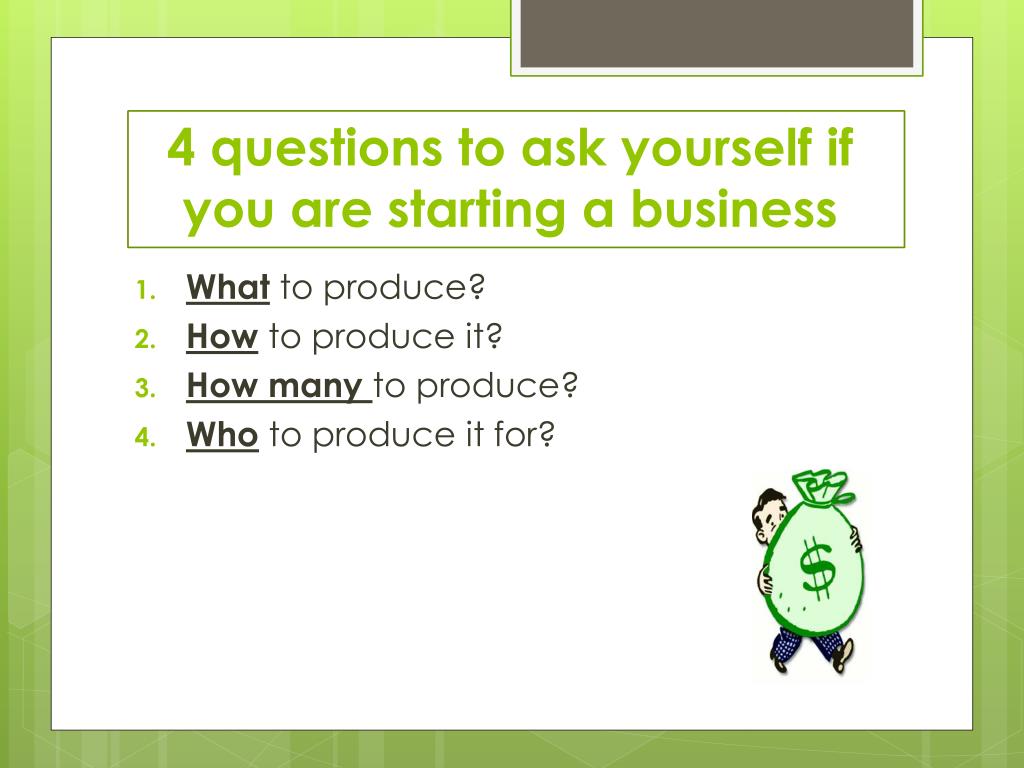 4 questions to ask yourself if you are starting a business

1. What to produce?
2. How to produce it?
3. How many to produce?
4. Who to produce it for?

$